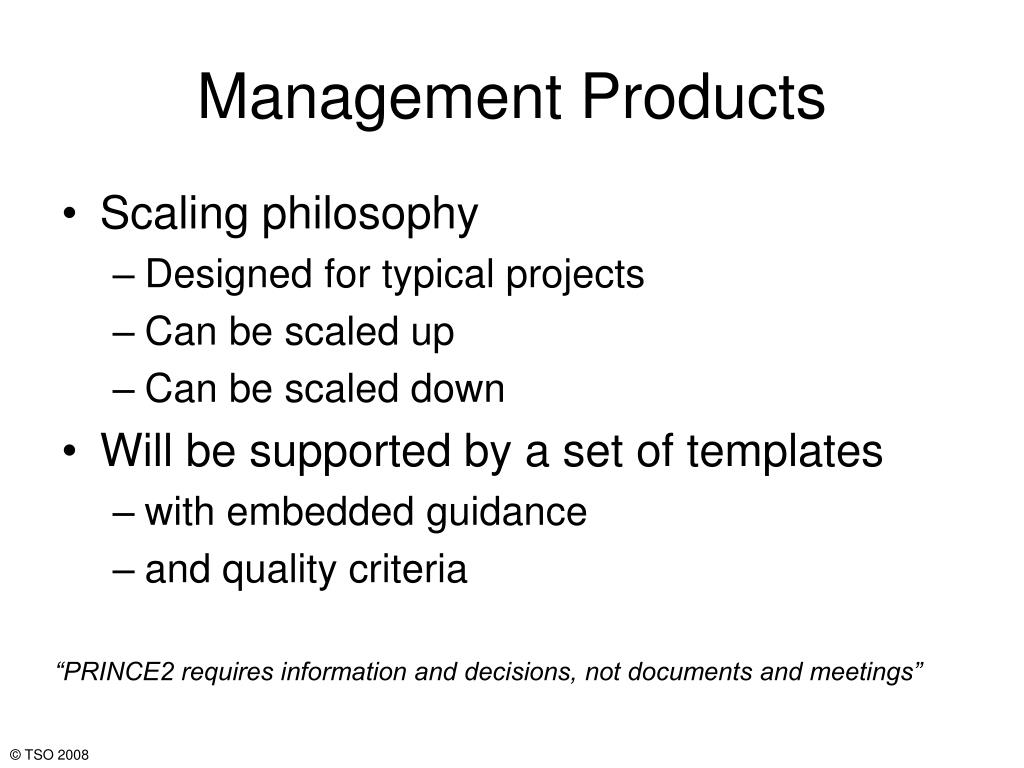 Management Products

• Scaling philosophy
– Designed for typical projects
– Can be scaled up
– Can be scaled down
• Will be supported by a set of templates
– with embedded guidance
– and quality criteria

“PRINCE2 requires information and decisions, not documents and meetings”

© TSO 2008